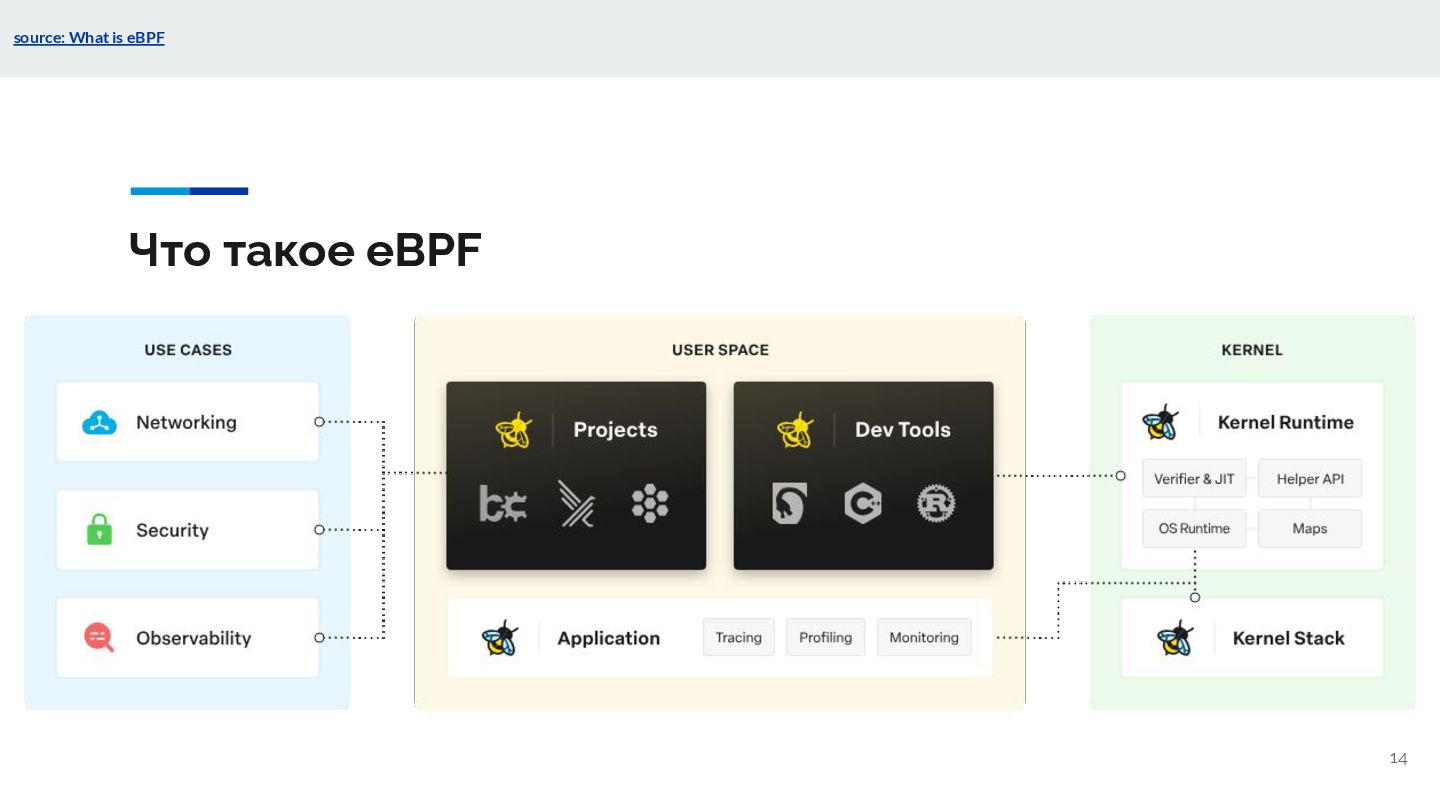 source: What is eBPF

Что такое eBPF

USE CASES

Networking

Security

Observability

USER SPACE

Projects

Dev Tools

Application

Tracing

Profiling

Monitoring

KERNEL

Kernel Runtime

Verifier & JIT

Helper API

OS Runtime

Maps

Kernel Stack

14